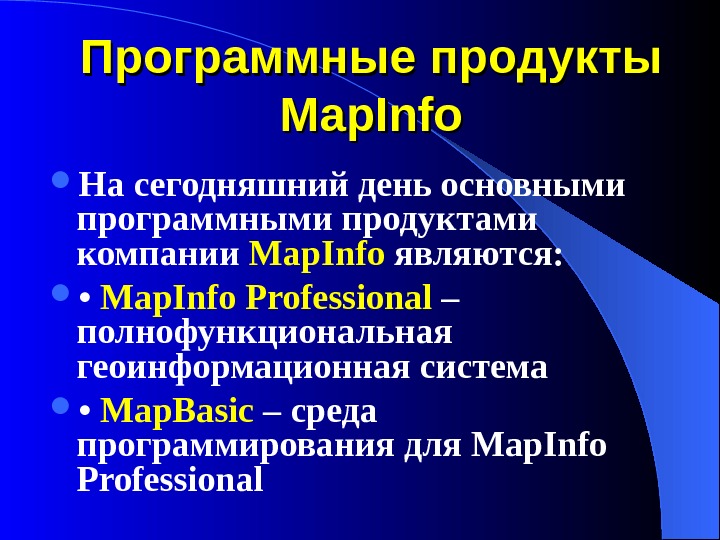 Программные продукты MapInfo

На сегодняшний день основными программными продуктами компании MapInfo являются:

• MapInfo Professional – полнофункциональная геоинформационная система

• MapBasic – среда программирования для MapInfo Professional